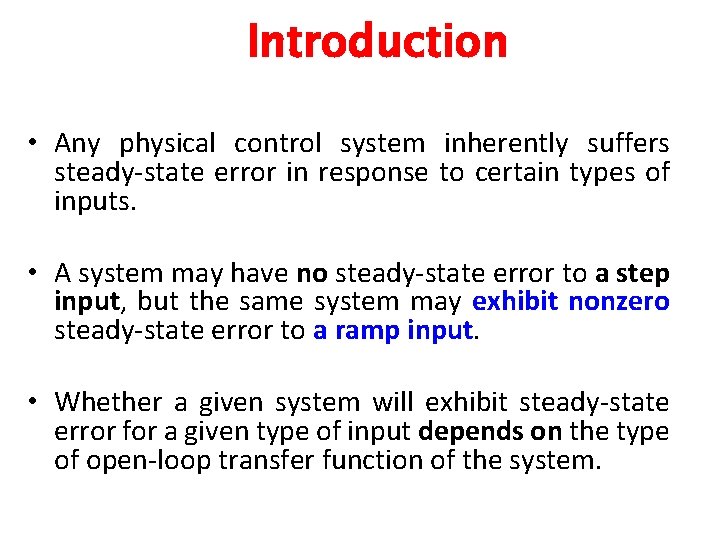 Introduction

• Any physical control system inherently suffers steady-state error in response to certain types of inputs.

• A system may have no steady-state error to a step input, but the same system may exhibit nonzero steady-state error to a ramp input.

• Whether a given system will exhibit steady-state error for a given type of input depends on the type of open-loop transfer function of the system.